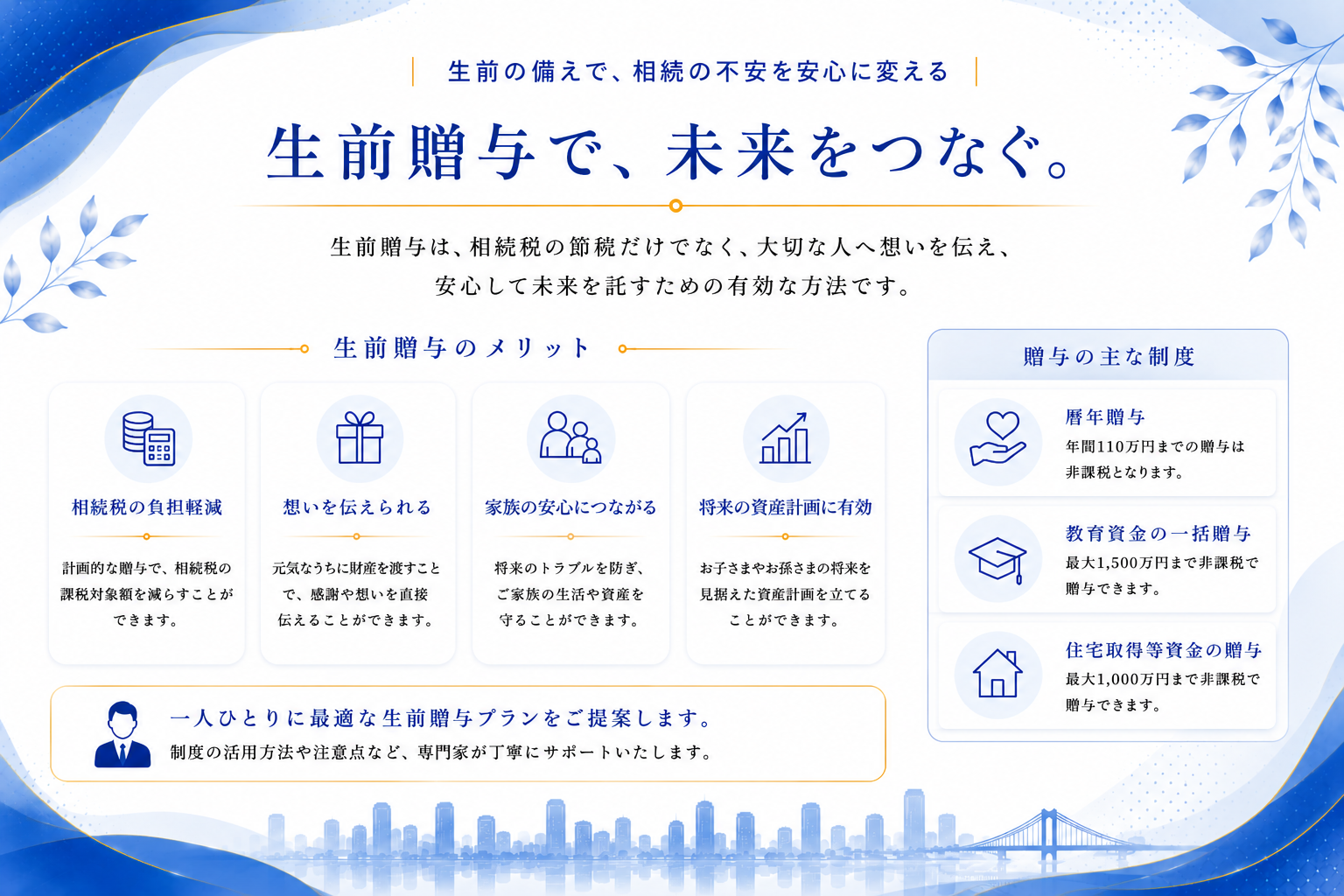 生前の備えで、相続の不安を安心に変える

生前贈与で、未来をつなぐ。

生前贈与は、相続税の節税だけでなく、大切な人へ想いを伝え、安心して未来を託すための有効な方法です。

生前贈与のメリット

相続税の負担軽減
計画的な贈与で、相続税の課税対象額を減らすことができます。

想いを伝えられる
元気なうちに財産を渡すことで、感謝や想いを直接伝えることができます。

家族の安心につながる
将来のトラブルを防ぎ、ご家族の生活や資産を守ることができます。

将来の資産計画に有効
お子さまやお孫さまの将来を見据えた資産計画を立てることができます。

一人ひとりに最適な生前贈与プランをご提案します。
制度の活用方法や注意点など、専門家が丁寧にサポートいたします。

贈与の主な制度

暦年贈与
年間110万円までの贈与は非課税となります。

教育資金の一括贈与
最大1,500万円まで非課税で贈与できます。

住宅取得等資金の贈与
最大1,000万円まで非課税で贈与できます。